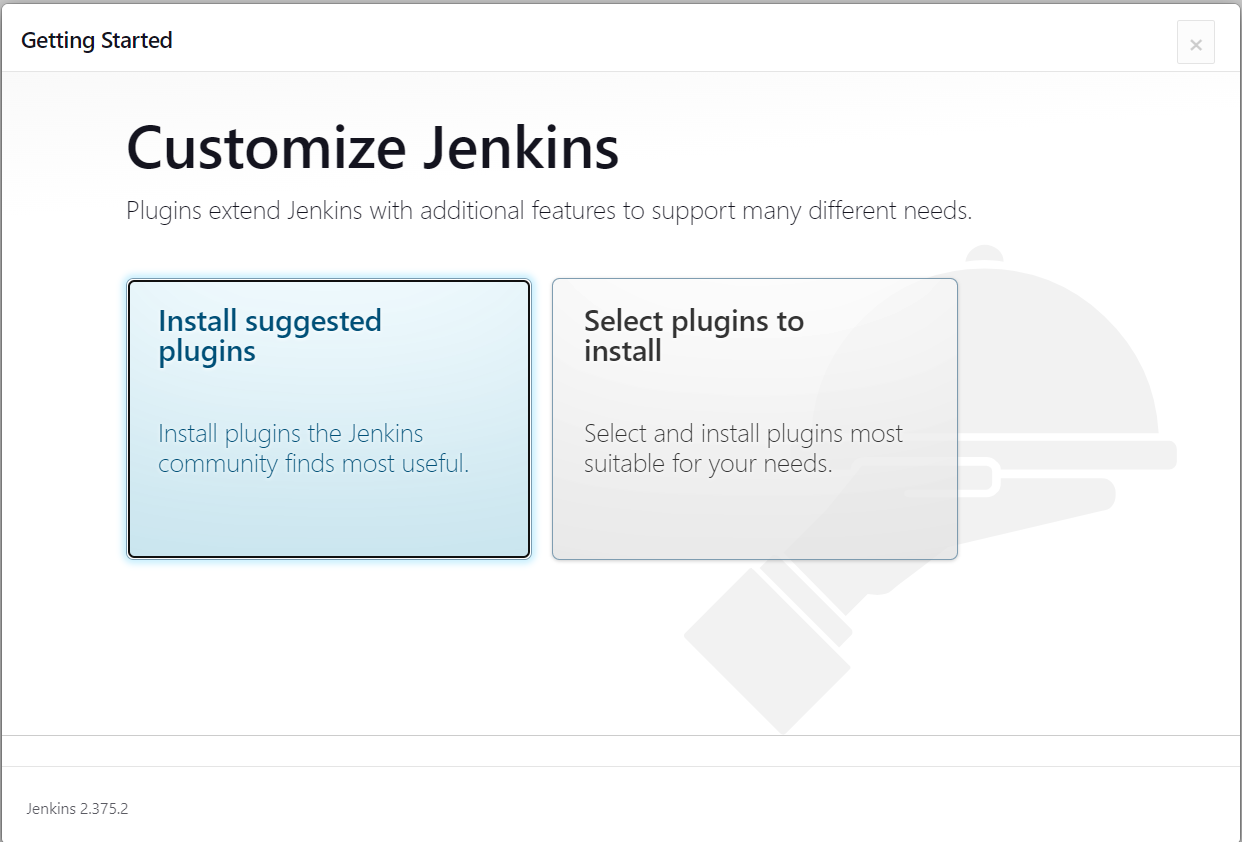 Getting Started

×

Customize Jenkins

Plugins extend Jenkins with additional features to support many different needs.

Install suggested plugins

Install plugins the Jenkins community finds most useful.

Select plugins to install

Select and install plugins most suitable for your needs.

Jenkins 2.375.2